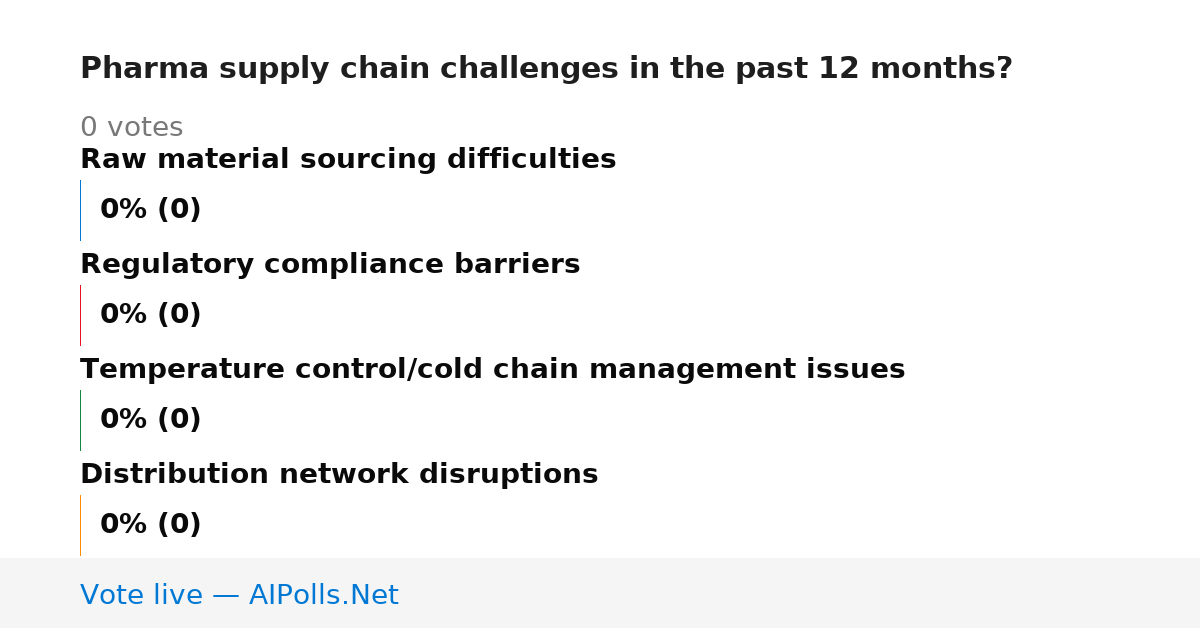 Pharma supply chain challenges in the past 12 months?

0 votes

Raw material sourcing difficulties

0% (0)

Regulatory compliance barriers

0% (0)

Temperature control/cold chain management issues

0% (0)

Distribution network disruptions

0% (0)

Vote live — AIPolls.Net